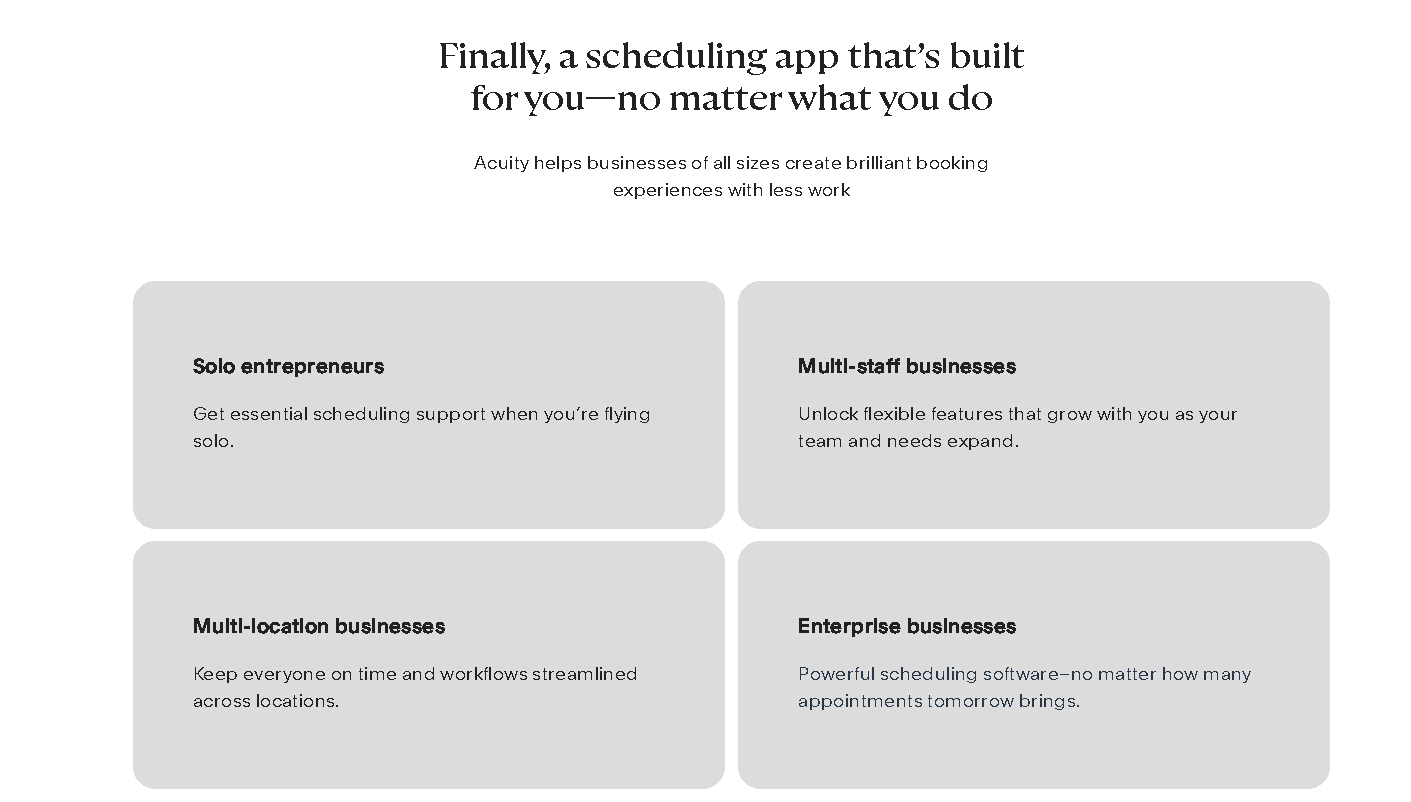 Finally, a scheduling app that's built for you—no matter what you do

Acuity helps businesses of all sizes create brilliant booking experiences with less work

Solo entrepreneurs

Get essential scheduling support when you're flying solo.

Multi-staff businesses

Unlock flexible features that grow with you as your team and needs expand.

Multi-location businesses

Keep everyone on time and workflows streamlined across locations.

Enterprise businesses

Powerful scheduling software–no matter how many appointments tomorrow brings.